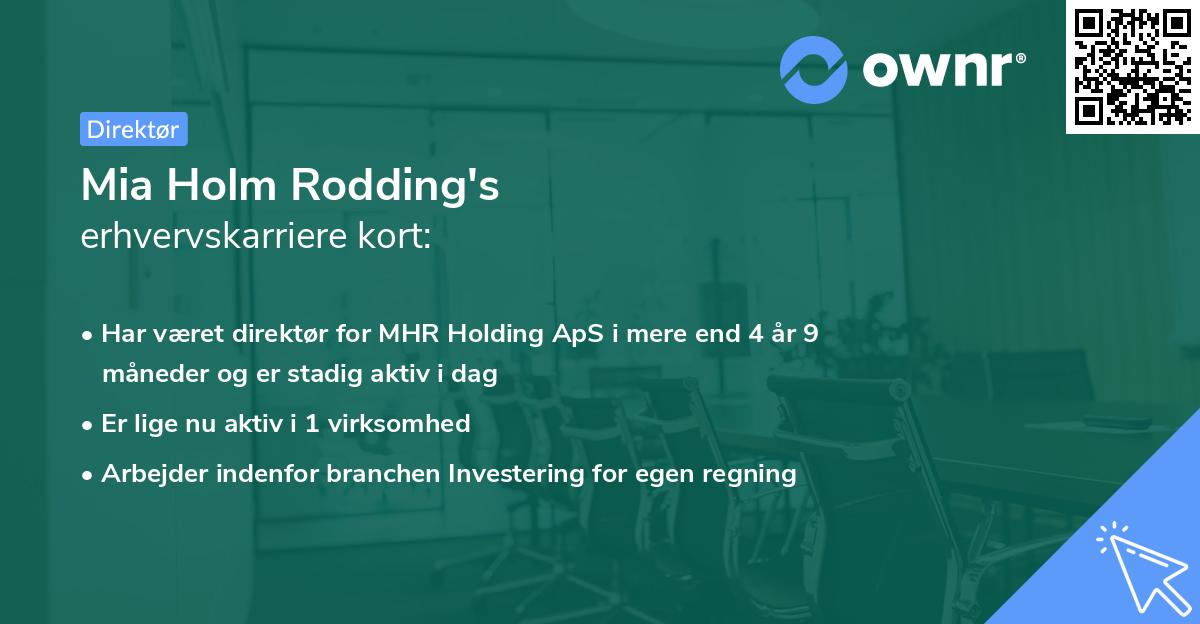 ownr®

Direktør

Mia Holm Rodding's
erhvervskarriere kort:

• Har været direktør for MHR Holding ApS i mere end 4 år 9 måneder og er stadig aktiv i dag
• Er lige nu aktiv i 1 virksomhed
• Arbejder indenfor branchen Investering for egen regning